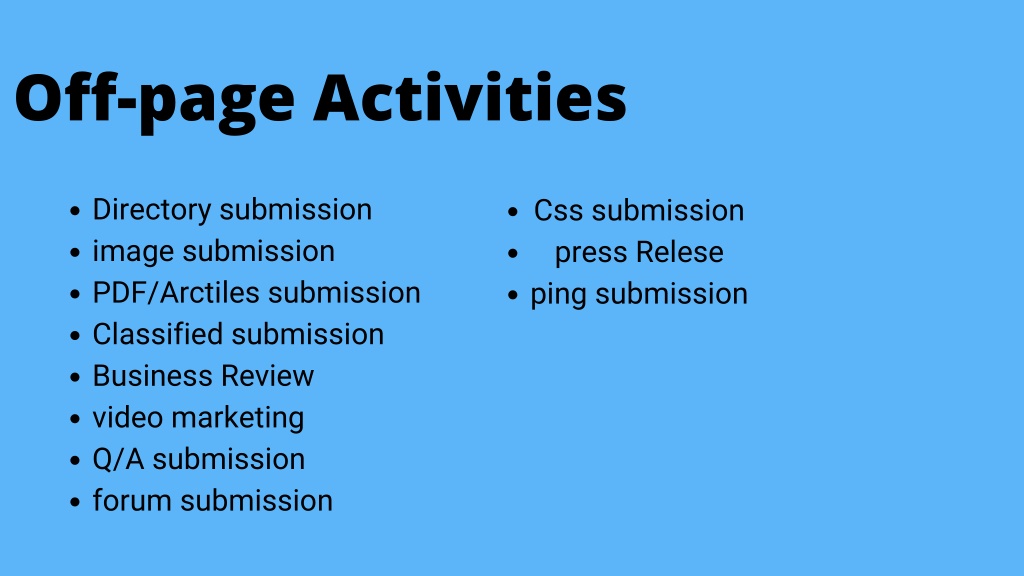 Off-page Activities

- Directory submission
- image submission
- PDF/Arctiles submission
- Classified submission
- Business Review
- video marketing
- Q/A submission
- forum submission

- Css submission
- press Relese
- ping submission